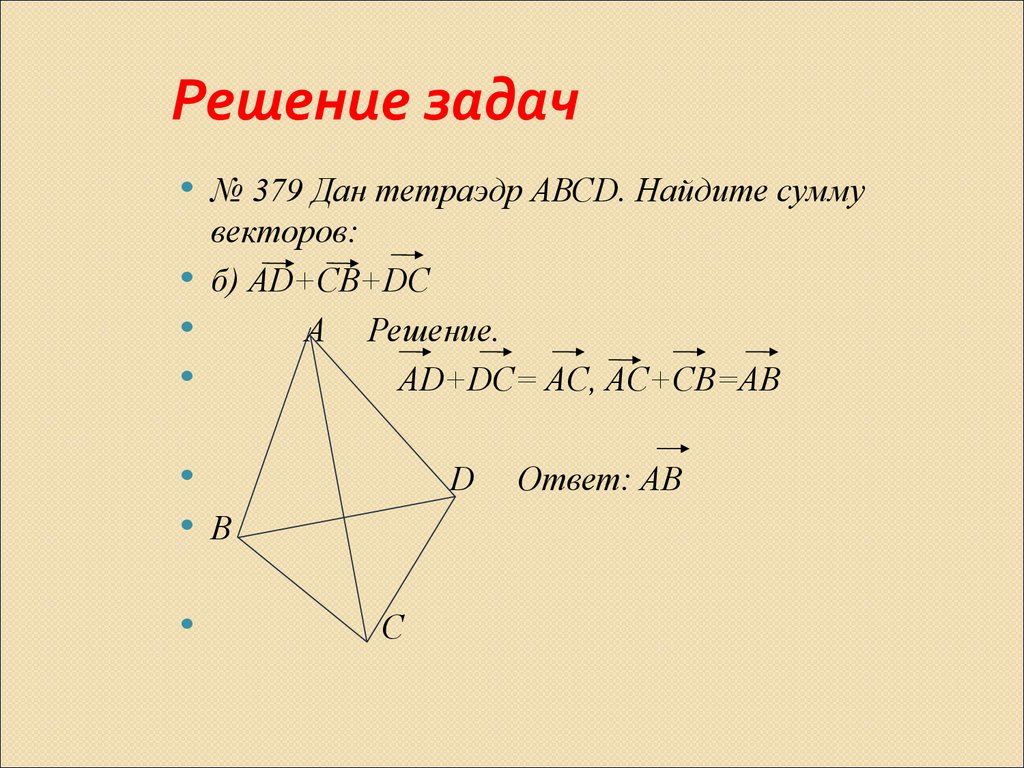 Решение задач

• № 379 Дан тетраэдр ABCD. Найдите сумму векторов:

• б) $\overrightarrow{AD}+\overrightarrow{CB}+\overrightarrow{DC}$

• A Решение.

• $\overrightarrow{AD}+\overrightarrow{DC}=\overrightarrow{AC}$, $\overrightarrow{AC}+\overrightarrow{CB}=\overrightarrow{AB}$

• D Ответ: $\overrightarrow{AB}$

• B

• C